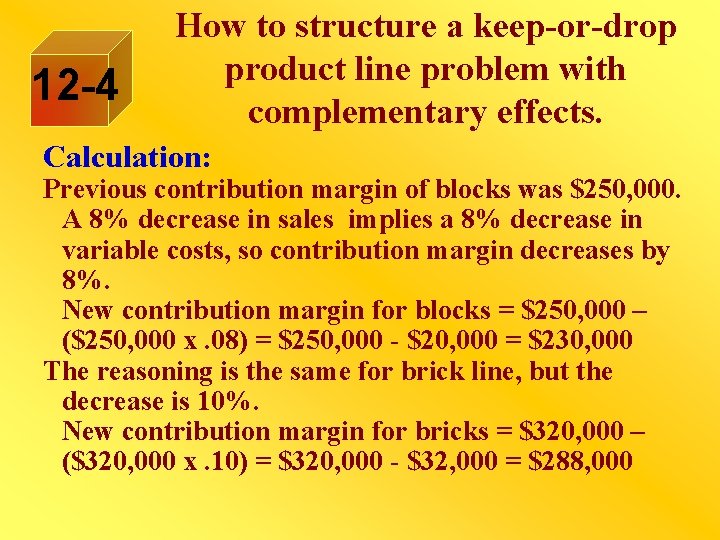 12-4

How to structure a keep-or-drop product line problem with complementary effects.

Calculation:

Previous contribution margin of blocks was $250,000. A 8% decrease in sales implies a 8% decrease in variable costs, so contribution margin decreases by 8%.

New contribution margin for blocks = $250,000 – ($250,000 x .08) = $250,000 - $20,000 = $230,000

The reasoning is the same for brick line, but the decrease is 10%.

New contribution margin for bricks = $320,000 – ($320,000 x .10) = $320,000 - $32,000 = $288,000